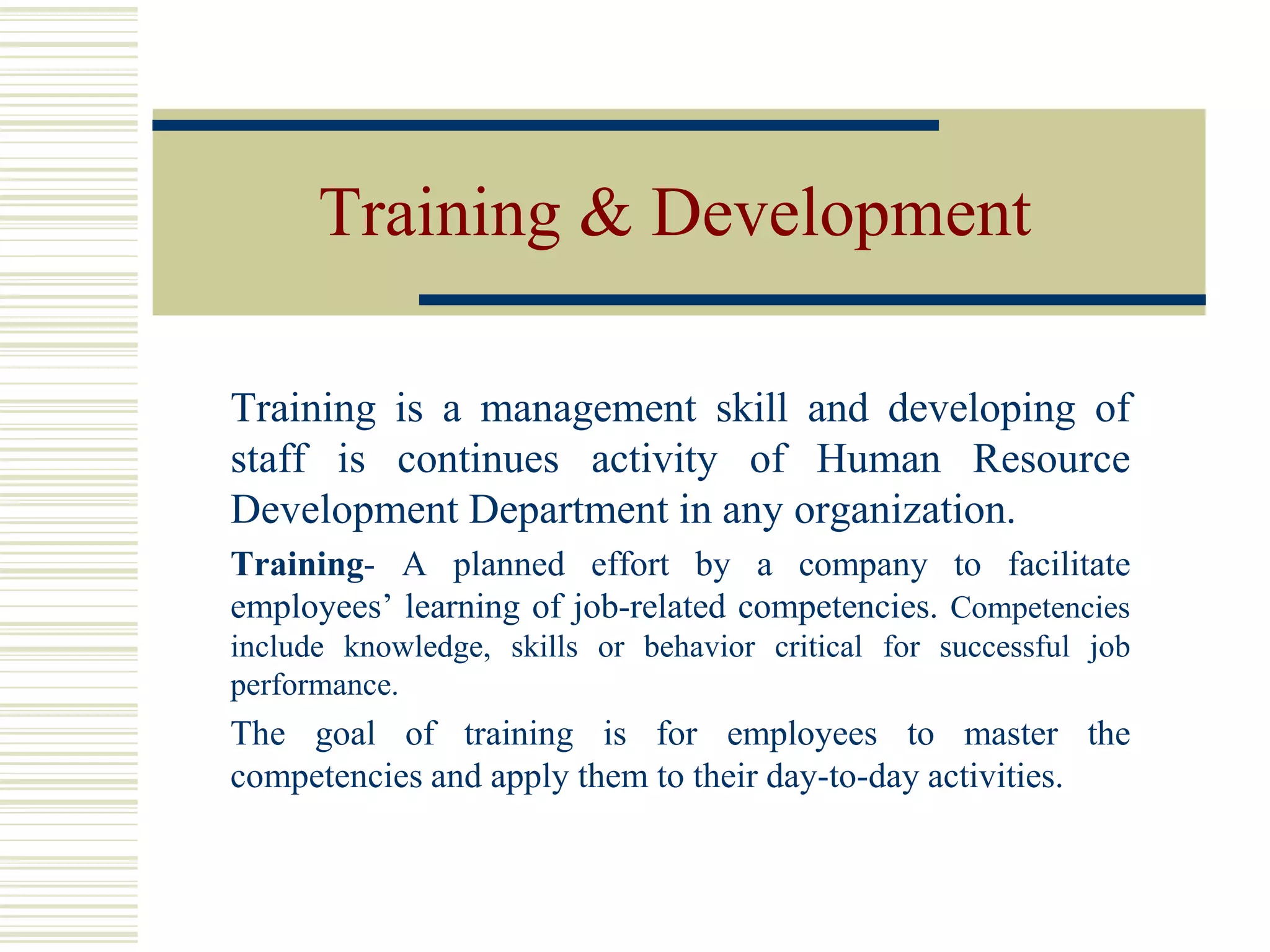 Training & Development

Training is a management skill and developing of staff is continues activity of Human Resource Development Department in any organization.

Training- A planned effort by a company to facilitate employees’ learning of job-related competencies. Competencies include knowledge, skills or behavior critical for successful job performance.

The goal of training is for employees to master the competencies and apply them to their day-to-day activities.